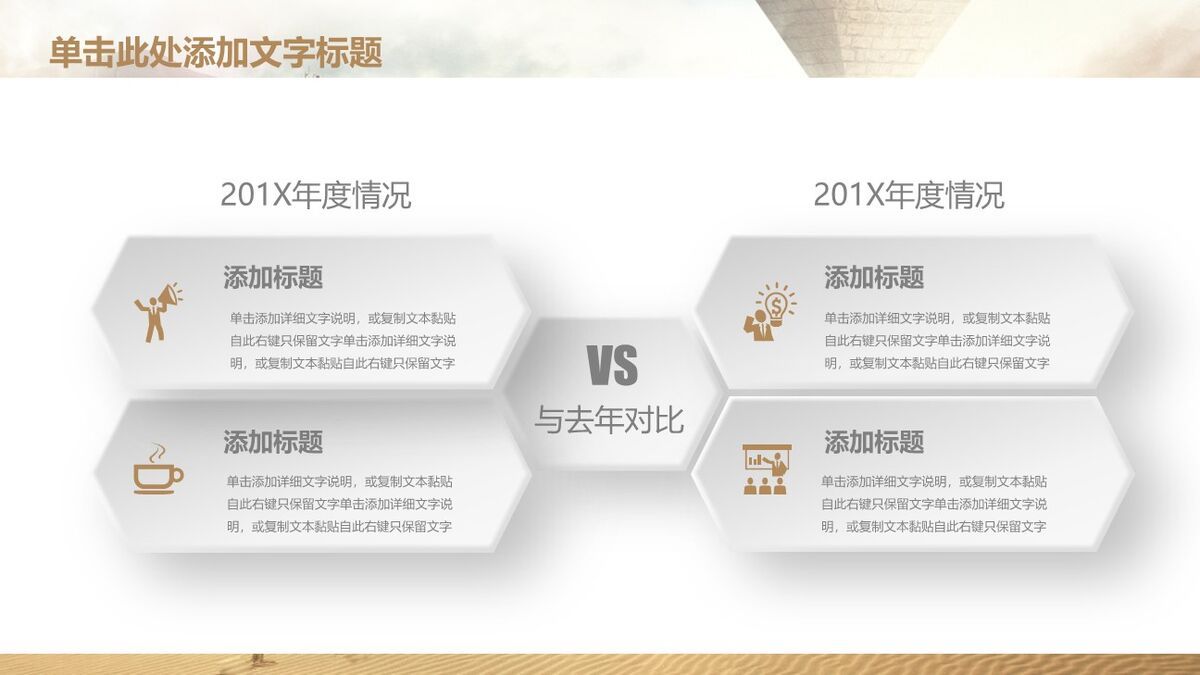 单击此处添加文字标题

201X年度情况

添加标题

单击添加详细文字说明，或复制文本黏贴自此右键只保留文字单击添加详细文字说明，或复制文本黏贴自此右键只保留文字

添加标题

单击添加详细文字说明，或复制文本黏贴自此右键只保留文字单击添加详细文字说明，或复制文本黏贴自此右键只保留文字

VS

与去年对比

201X年度情况

添加标题

单击添加详细文字说明，或复制文本黏贴自此右键只保留文字单击添加详细文字说明，或复制文本黏贴自此右键只保留文字

添加标题

单击添加详细文字说明，或复制文本黏贴自此右键只保留文字单击添加详细文字说明，或复制文本黏贴自此右键只保留文字